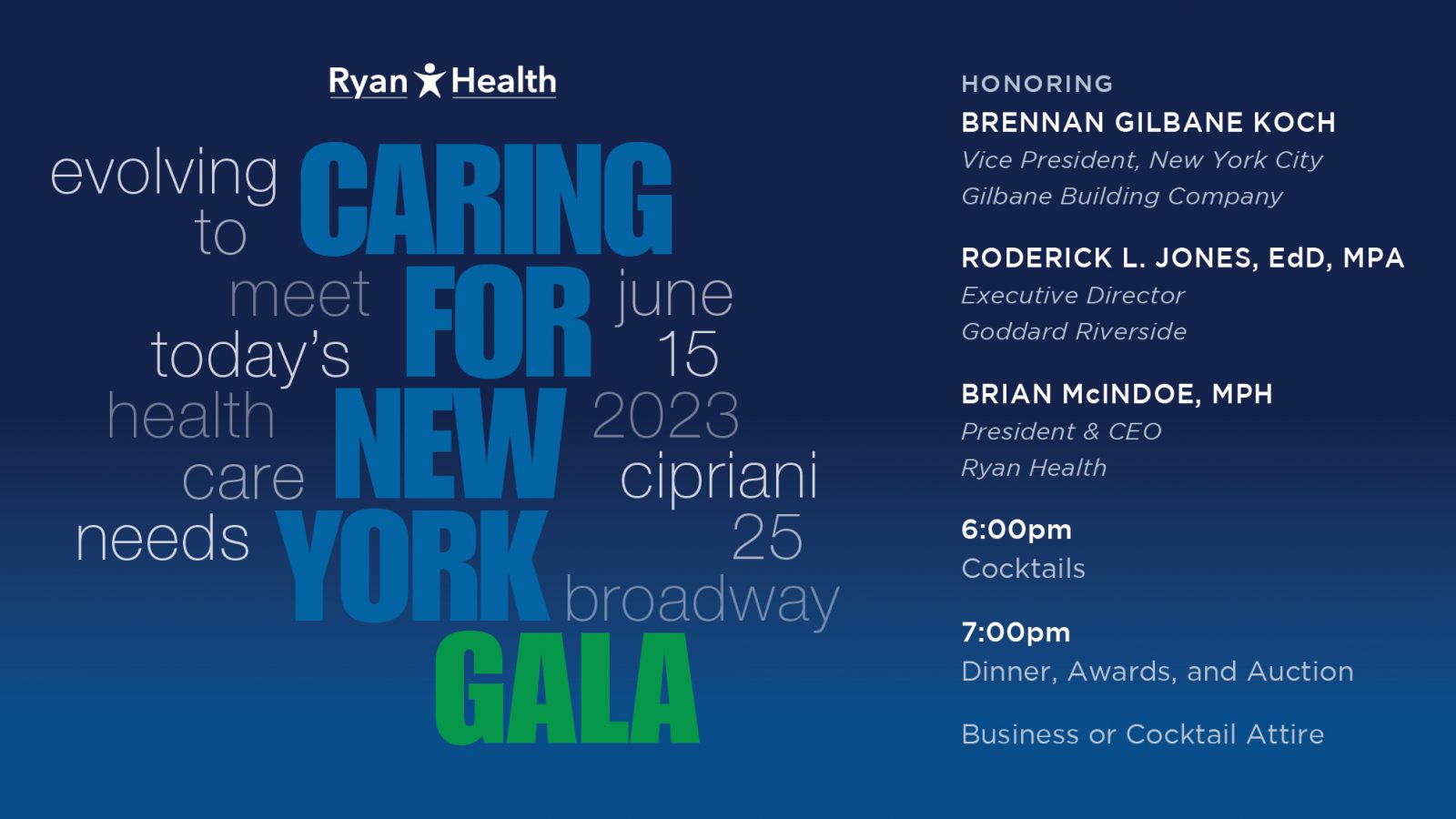 Ryan Health

evolving to meet today's health care needs

CARING FOR NEW YORK GALA

june 15 2023

cipriani 25 broadway

HONORING

BRENNAN GILBANE KOCH
Vice President, New York City
Gilbane Building Company

RODERICK L. JONES, EdD, MPA
Executive Director
Goddard Riverside

BRIAN McINDOE, MPH
President & CEO
Ryan Health

6:00pm
Cocktails

7:00pm
Dinner, Awards, and Auction

Business or Cocktail Attire